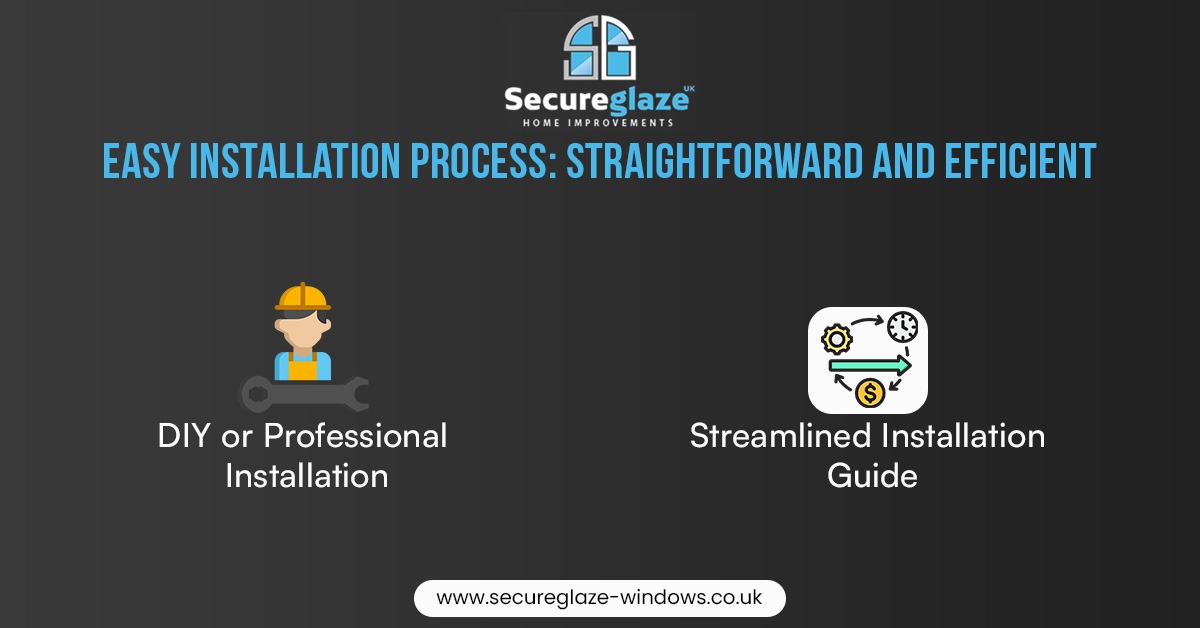 Secureglaze UK
HOME IMPROVEMENTS

EASY INSTALLATION PROCESS: STRAIGHTFORWARD AND EFFICIENT

DIY or Professional Installation

Streamlined Installation Guide

www.secureglaze-windows.co.uk